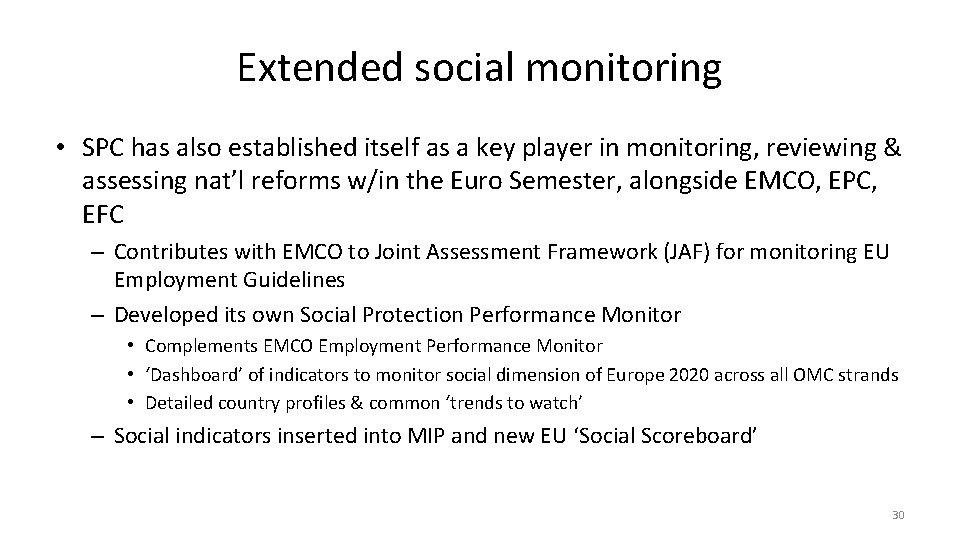 Extended social monitoring

• SPC has also established itself as a key player in monitoring, reviewing & assessing nat'l reforms w/in the Euro Semester, alongside EMCO, EPC, EFC

– Contributes with EMCO to Joint Assessment Framework (JAF) for monitoring EU Employment Guidelines

– Developed its own Social Protection Performance Monitor

• Complements EMCO Employment Performance Monitor

• 'Dashboard' of indicators to monitor social dimension of Europe 2020 across all OMC strands

• Detailed country profiles & common 'trends to watch'

– Social indicators inserted into MIP and new EU 'Social Scoreboard'

30